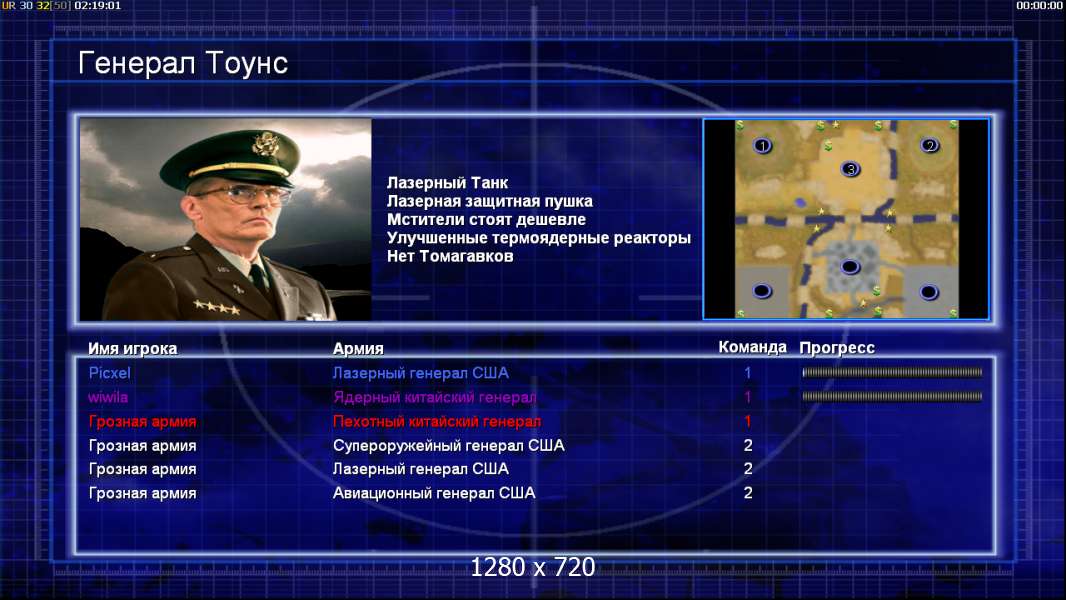 UR 30 32[50] 02:19:01

00:00:00

Генерал Тоунс

Лазерный Танк
Лазерная защитная пушка
Мстители стоят дешевле
Улучшенные термоядерные реакторы
Нет Томагавков

1 2 3

| Имя игрока | Армия | Команда | Прогресс |
|---|---|---|---|
| Picxel | Лазерный генерал США | 1 | |
| wiwila | Ядерный китайский генерал | 1 | |
| Грозная армия | Пехотный китайский генерал | 1 | |
| Грозная армия | Супероружейный генерал США | 2 | |
| Грозная армия | Лазерный генерал США | 2 | |
| Грозная армия | Авиационный генерал США | 2 | |

1280 x 720